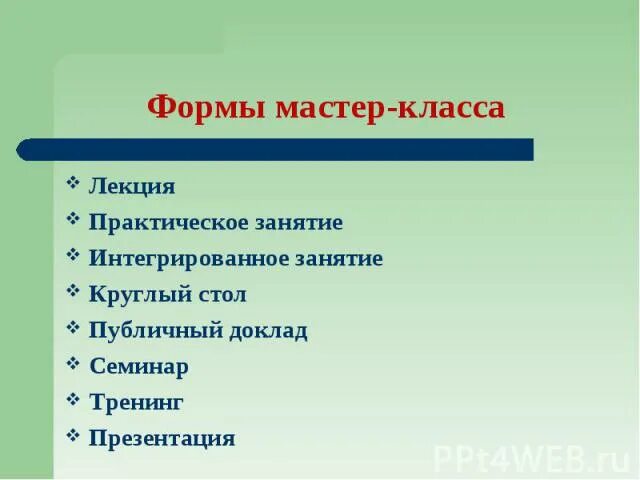 Формы мастер-класса

❖ Лекция
❖ Практическое занятие
❖ Интегрированное занятие
❖ Круглый стол
❖ Публичный доклад
❖ Семинар
❖ Тренинг
❖ Презентация

PPt4WEB.ru